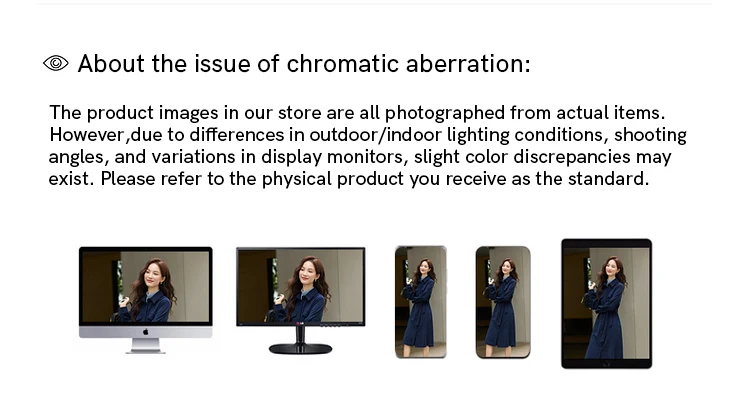 About the issue of chromatic aberration:

The product images in our store are all photographed from actual items. However,due to differences in outdoor/indoor lighting conditions, shooting angles, and variations in display monitors, slight color discrepancies may exist. Please refer to the physical product you receive as the standard.